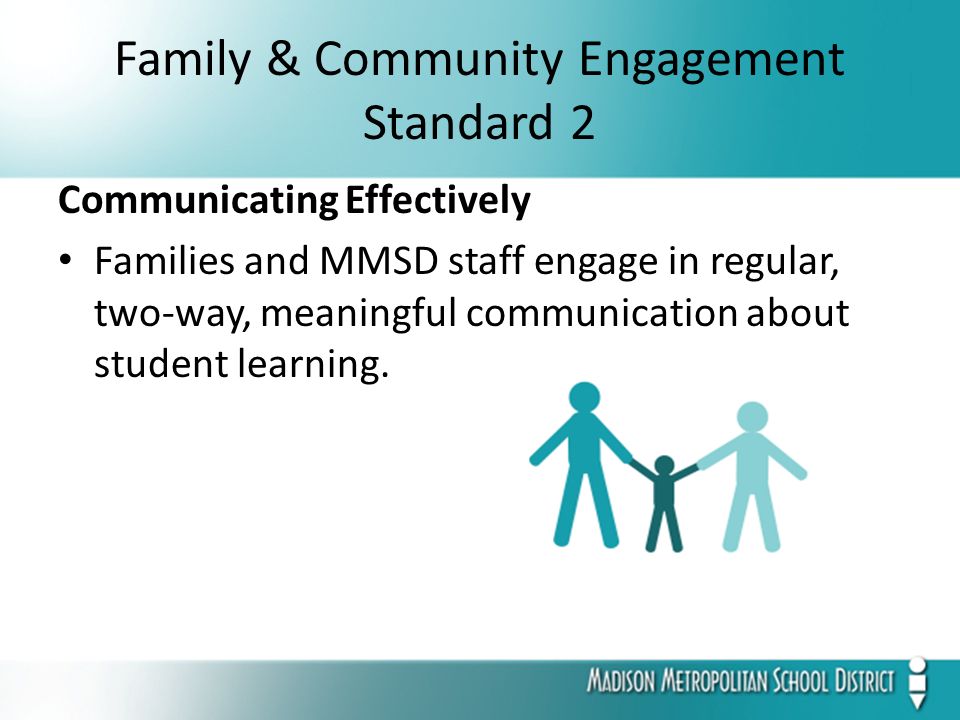 Family & Community Engagement Standard 2

Communicating Effectively

• Families and MMSD staff engage in regular, two-way, meaningful communication about student learning.

MADISON METROPOLITAN SCHOOL DISTRICT